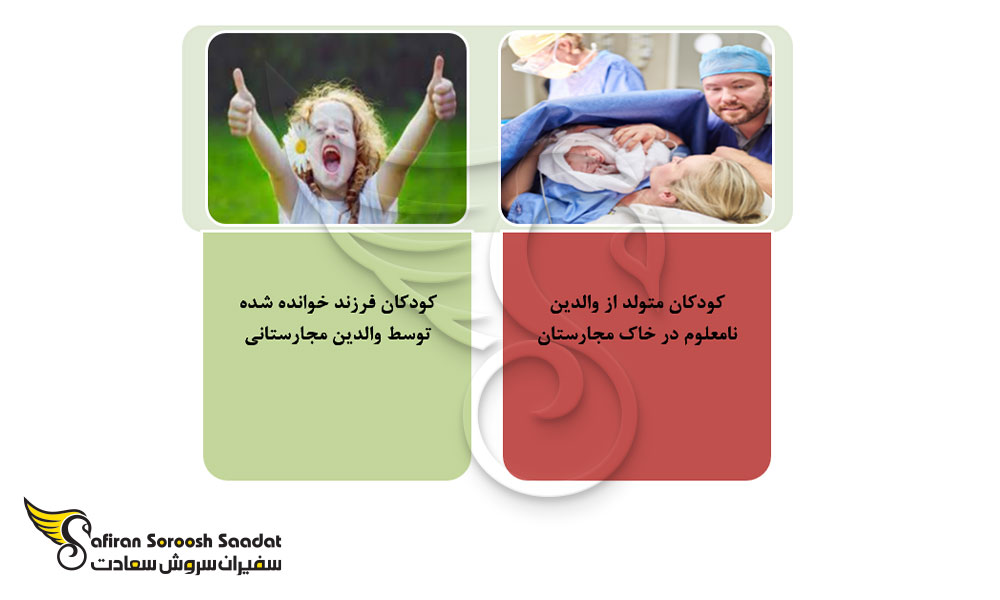 کودکان متولد از والدین نامعلوم در خاک مجارستان

کودکان فرزند خوانده شده توسط والدین مجارستانی

Safiran Soroosh Saadat
سفیران سروش سعادت